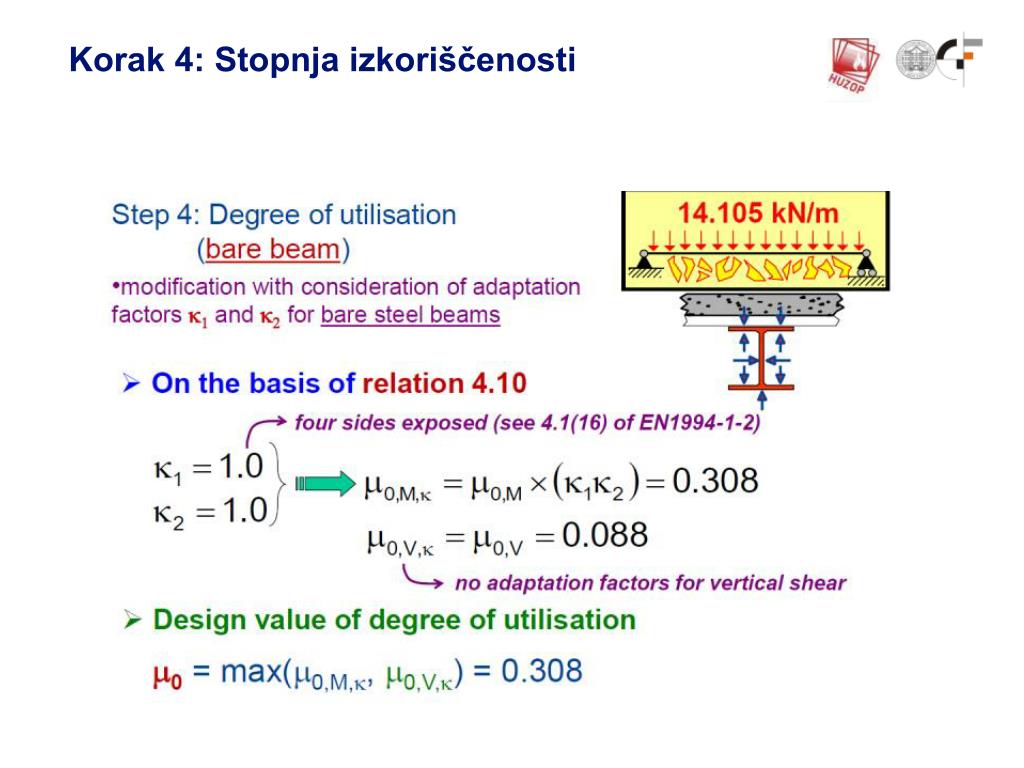 Korak 4: Stopnja izkoriščenosti

HUZOP

Step 4: Degree of utilisation
(bare beam)

•modification with consideration of adaptation factors $\kappa_1$ and $\kappa_2$ for bare steel beams

14.105 kN/m

➢ On the basis of relation 4.10

four sides exposed (see 4.1(16) of EN1994-1-2)

$\kappa_1 = 1.0$
$\kappa_2 = 1.0$

$\mu_{0,M,\kappa} = \mu_{0,M} \times (\kappa_1 \kappa_2) = 0.308$

$\mu_{0,V,\kappa} = \mu_{0,V} = 0.088$

no adaptation factors for vertical shear

➢ Design value of degree of utilisation

$\mu_0 = \max(\mu_{0,M,\kappa}, \mu_{0,V,\kappa}) = 0.308$